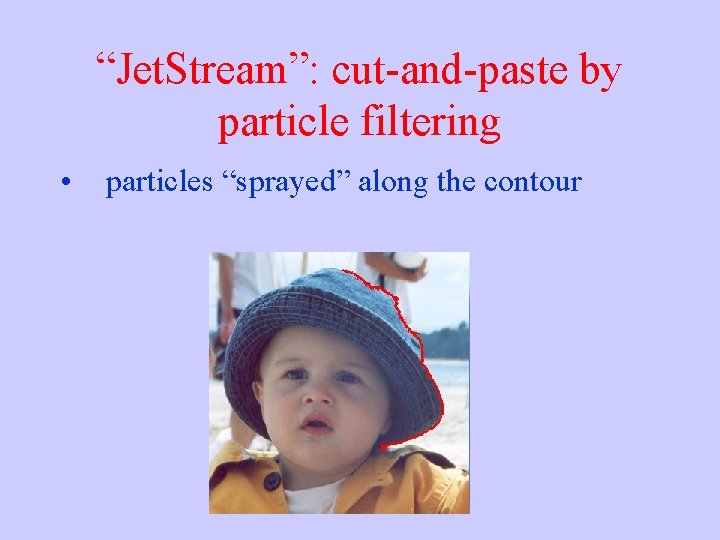 “JetStream”: cut-and-paste by particle filtering

• particles “sprayed” along the contour